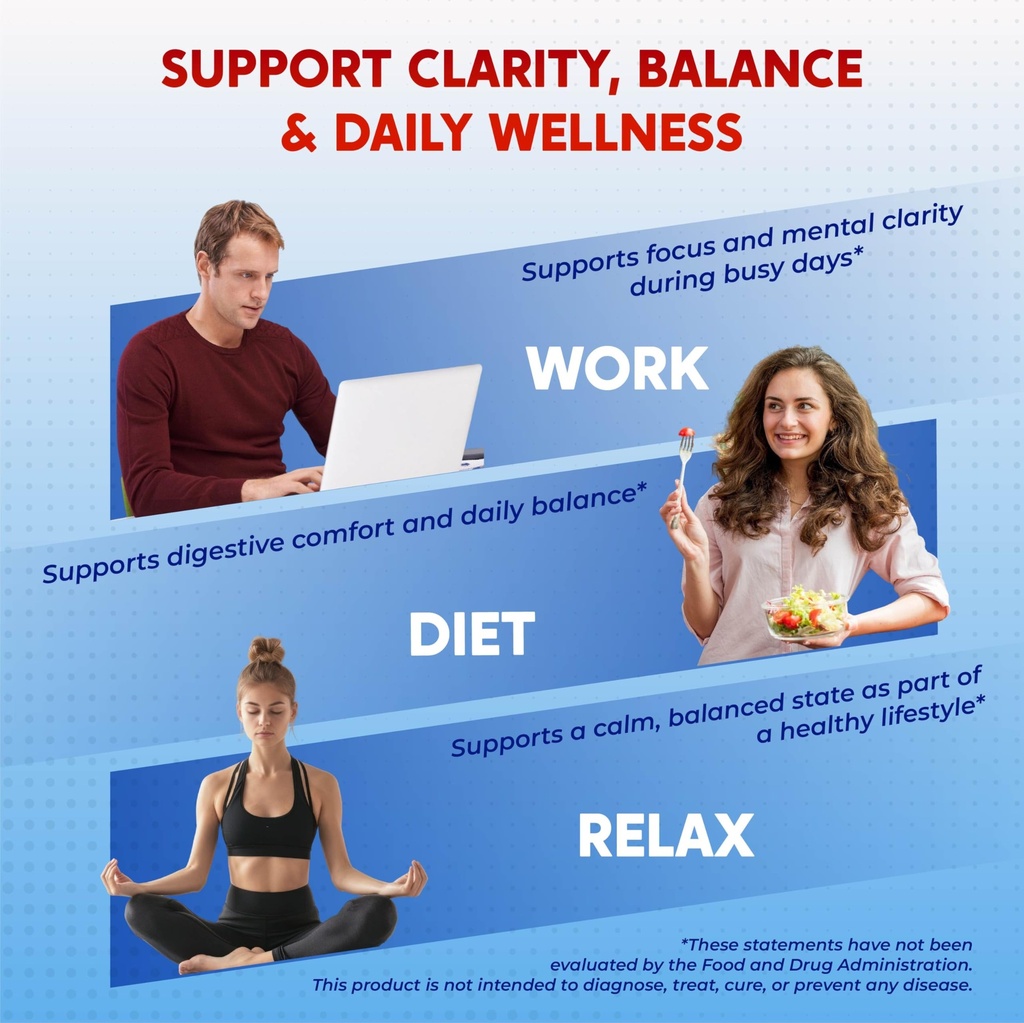 SUPPORT CLARITY, BALANCE & DAILY WELLNESS

Supports focus and mental clarity during busy days*

WORK

Supports digestive comfort and daily balance*

DIET

Supports a calm, balanced state as part of a healthy lifestyle*

RELAX

*These statements have not been evaluated by the Food and Drug Administration. This product is not intended to diagnose, treat, cure, or prevent any disease.